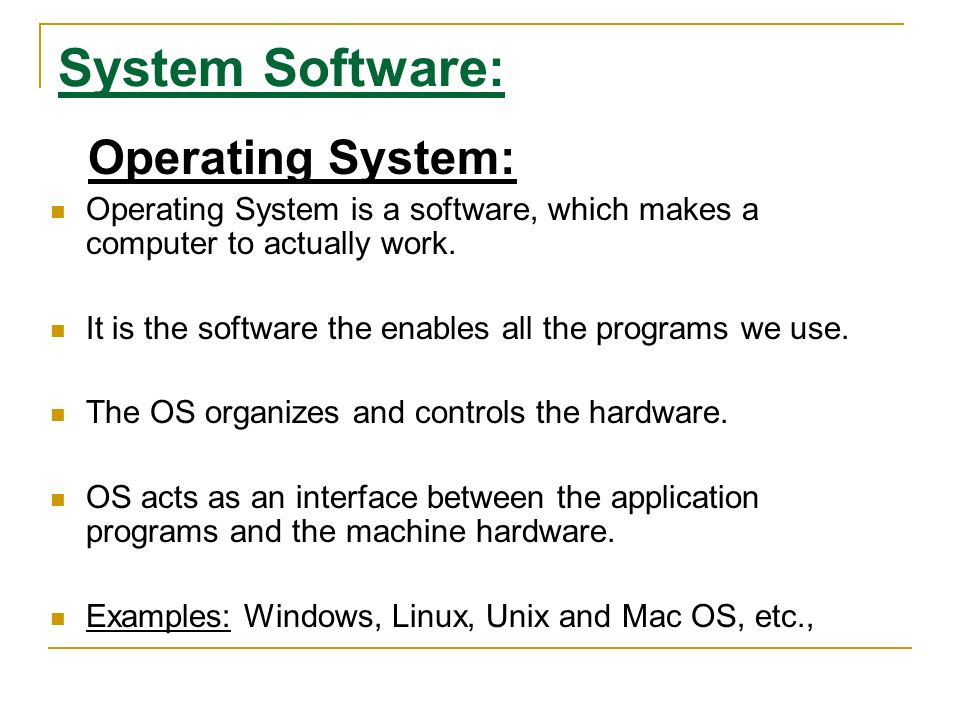 System Software:

Operating System:

Operating System is a software, which makes a computer to actually work.

It is the software the enables all the programs we use.

The OS organizes and controls the hardware.

OS acts as an interface between the application programs and the machine hardware.

Examples: Windows, Linux, Unix and Mac OS, etc.,